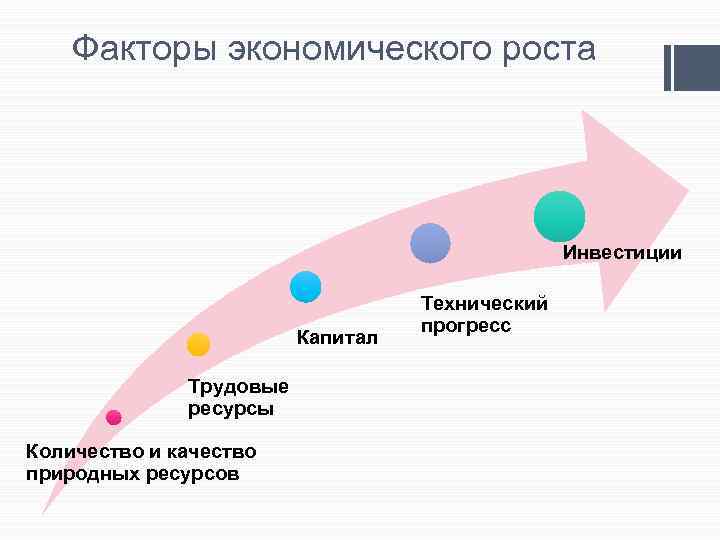 Факторы экономического роста

Количество и качество природных ресурсов

Трудовые ресурсы

Капитал

Технический прогресс

Инвестиции